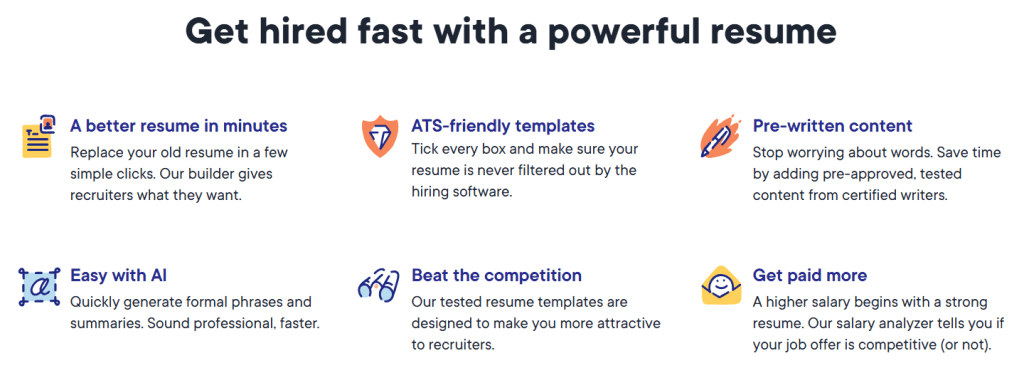 Get hired fast with a powerful resume

A better resume in minutes
Replace your old resume in a few simple clicks. Our builder gives recruiters what they want.

ATS-friendly templates
Tick every box and make sure your resume is never filtered out by the hiring software.

Pre-written content
Stop worrying about words. Save time by adding pre-approved, tested content from certified writers.

Easy with AI
Quickly generate formal phrases and summaries. Sound professional, faster.

Beat the competition
Our tested resume templates are designed to make you more attractive to recruiters.

Get paid more
A higher salary begins with a strong resume. Our salary analyzer tells you if your job offer is competitive (or not).